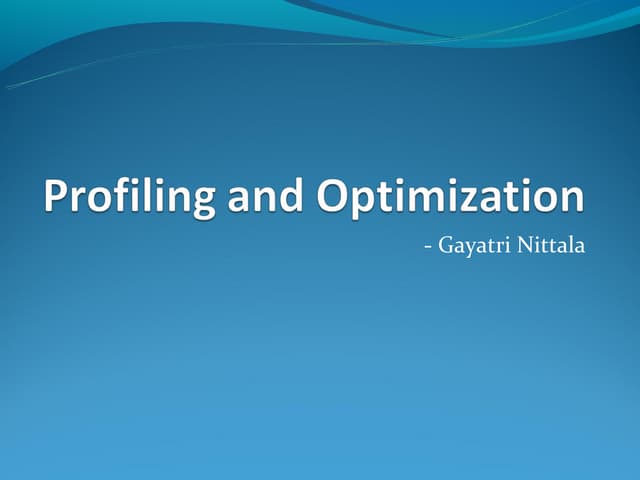 Profiling and Optimization

- Gayatri Nittala